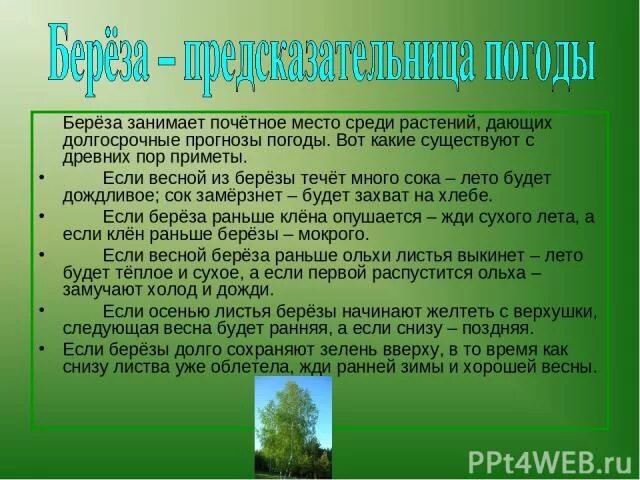 Берёза – предсказательница погоды

Берёза занимает почётное место среди растений, дающих долгосрочные прогнозы погоды. Вот какие существуют с древних пор приметы.

• Если весной из берёзы течёт много сока – лето будет дождливое; сок замёрзнет – будет захват на хлебе.

• Если берёза раньше клёна опушается – жди сухого лета, а если клён раньше берёзы – мокрого.

• Если весной берёза раньше ольхи листья выкинет – лето будет тёплое и сухое, а если первой распустится ольха – замучают холод и дожди.

• Если осенью листья берёзы начинают желтеть с верхушки, следующая весна будет ранняя, а если снизу – поздняя.

• Если берёзы долго сохраняют зелень вверху, в то время как снизу листва уже облетела, жди ранней зимы и хорошей весны.

PPt4WEB.ru